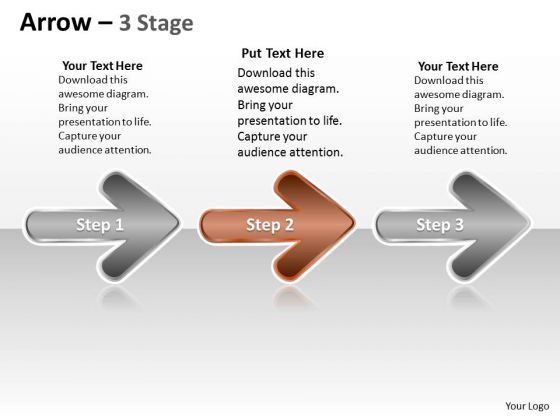 Arrow – 3 Stage

Your Text Here
Download this awesome diagram. Bring your presentation to life. Capture your audience attention.

Put Text Here
Download this awesome diagram. Bring your presentation to life. Capture your audience attention.

Your Text Here
Download this awesome diagram. Bring your presentation to life. Capture your audience attention.

Step 1

Step 2

Step 3

Your Logo